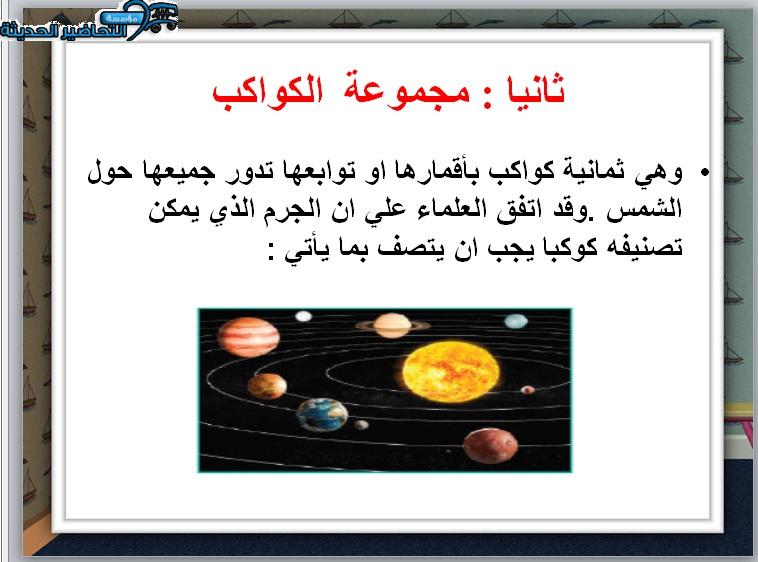 مؤسسة التحاضير الحديثة

ثانيا : مجموعة الكواكب

• وهي ثمانية كواكب بأقمارها او توابعها تدور جميعها حول الشمس .وقد اتفق العلماء علي ان الجرم الذي يمكن تصنيفه كوكبا يجب ان يتصف بما يأتي :